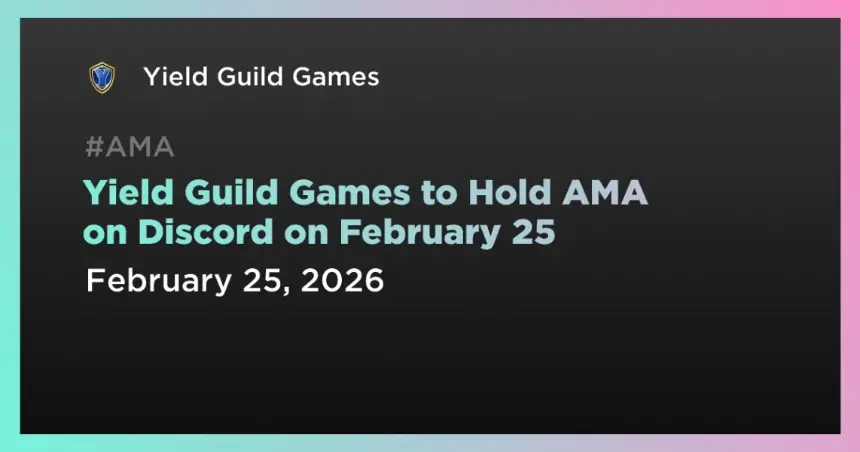 Yield Guild Games

#AMA

Yield Guild Games to Hold AMA on Discord on February 25

February 25, 2026